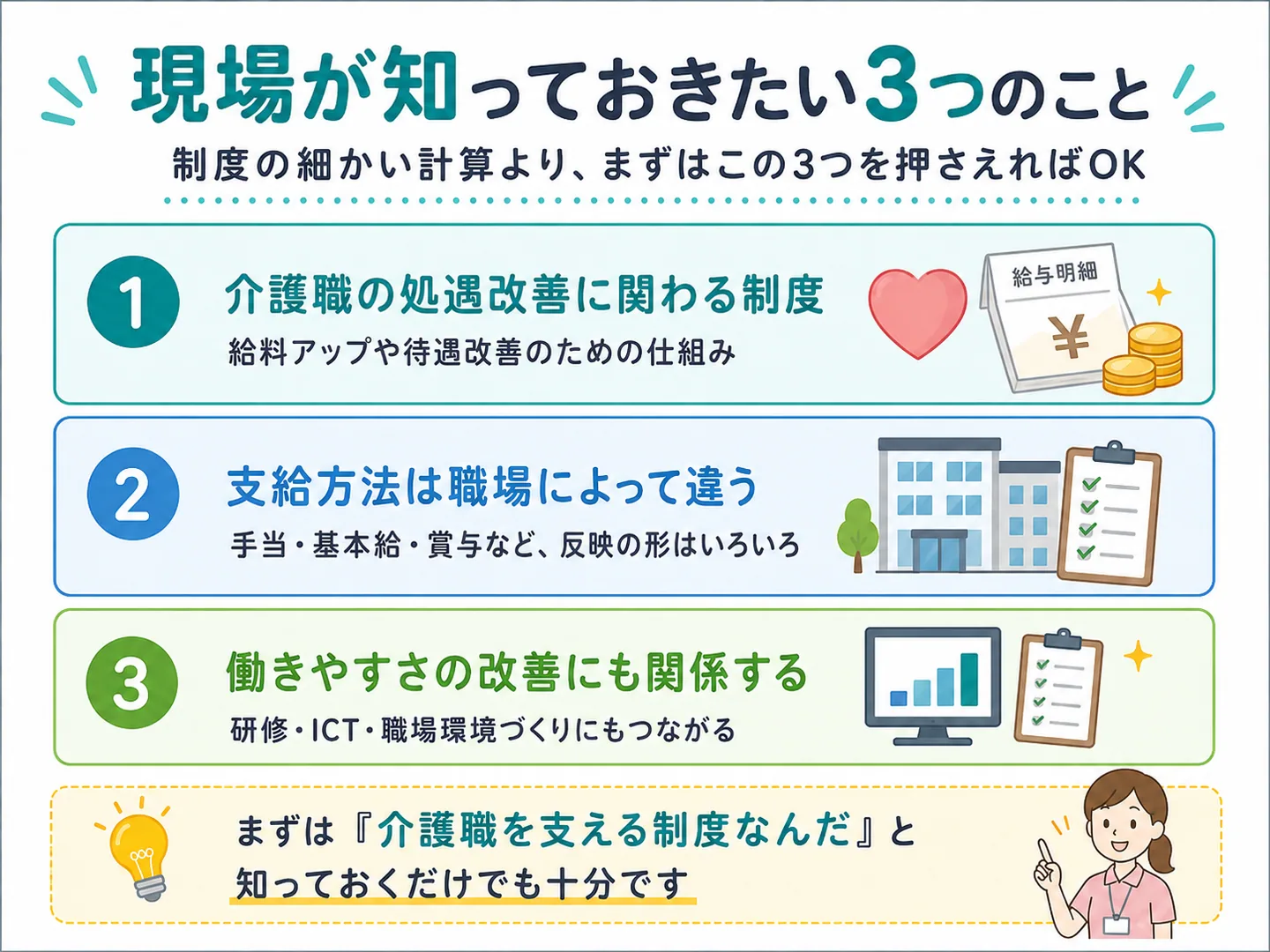 現場が知っておきたい3つのこと

制度の細かい計算より、まずはこの3つを押さえればOK

1

介護職の処遇改善に関わる制度

給料アップや待遇改善のための仕組み

給与明細

¥

2

支給方法は職場によって違う

手当・基本給・賞与など、反映の形はいろいろ

3

働きやすさの改善にも関係する

研修・ICT・職場環境づくりにもつながる

まずは『介護職を支える制度なんだ』と知っておくだけでも十分です